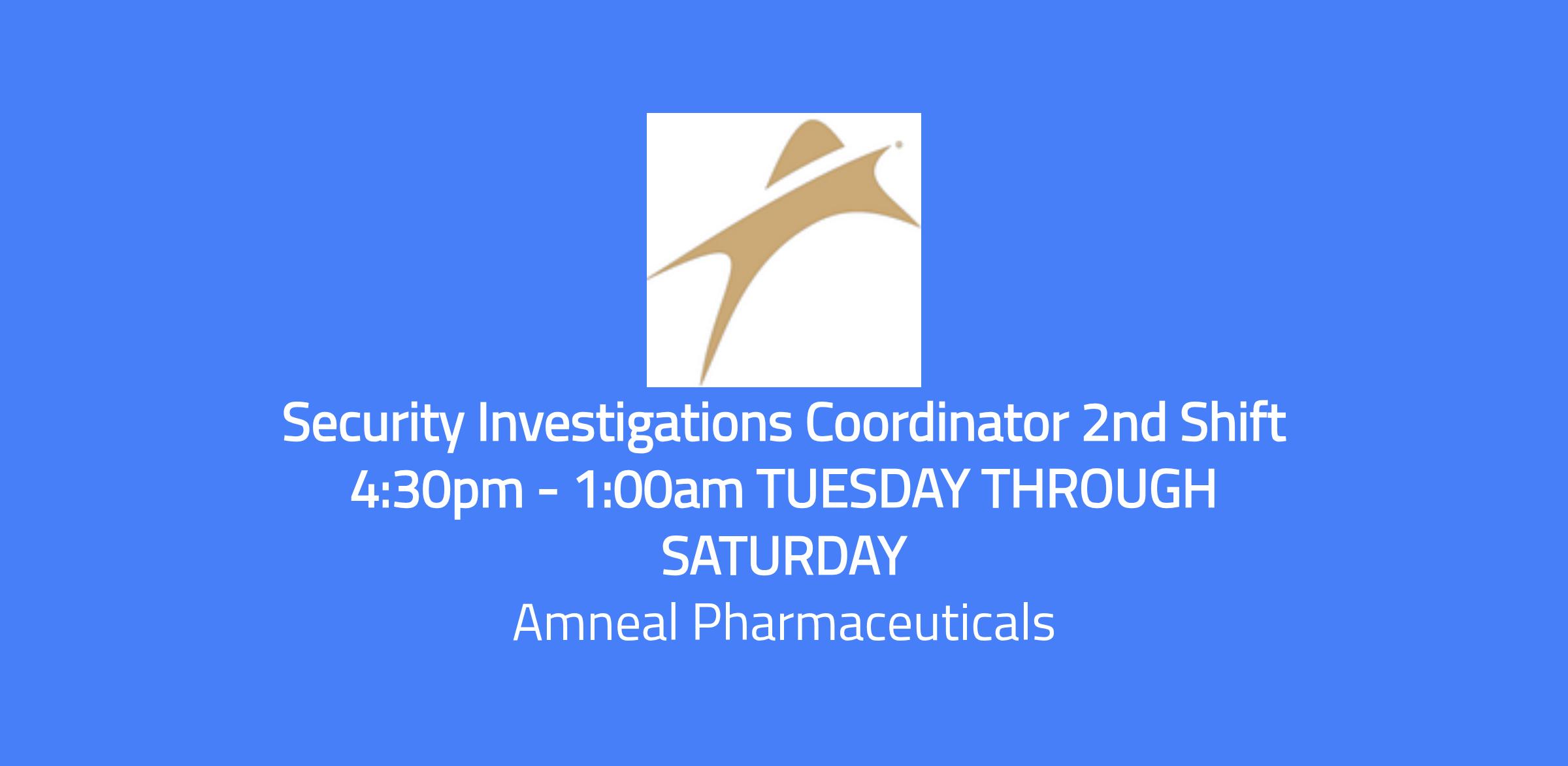 Security Investigations Coordinator 2nd Shift 4:30pm - 1:00am TUESDAY THROUGH SATURDAY

Amneal Pharmaceuticals